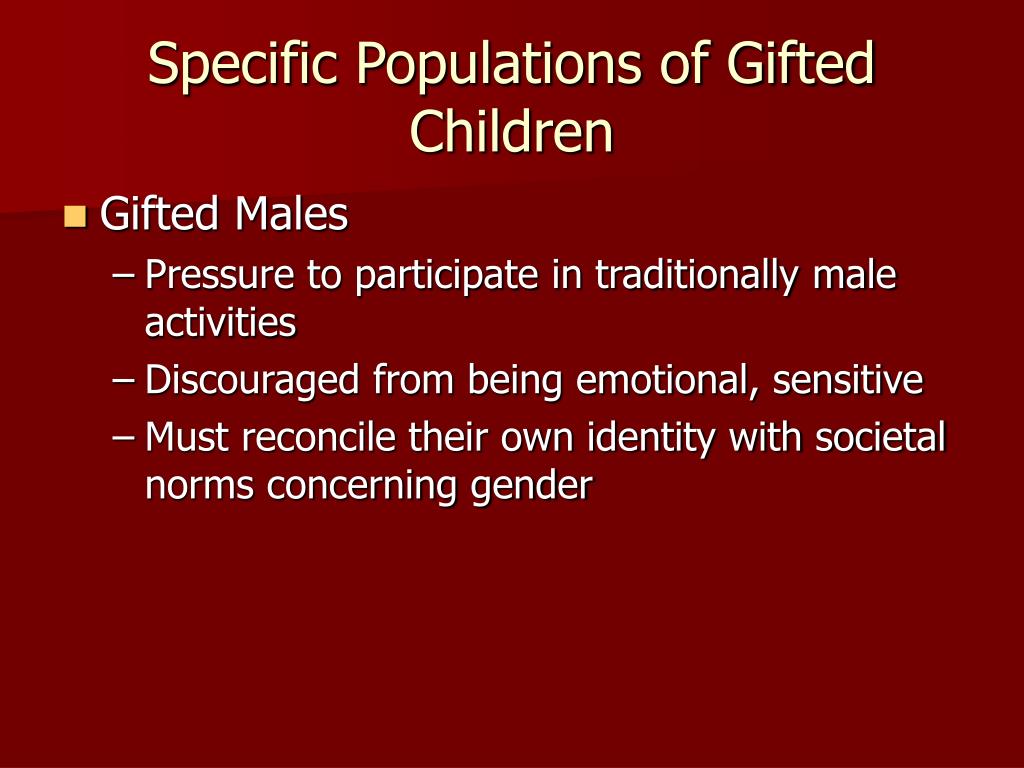 Specific Populations of Gifted Children

Gifted Males
– Pressure to participate in traditionally male activities
– Discouraged from being emotional, sensitive
– Must reconcile their own identity with societal norms concerning gender